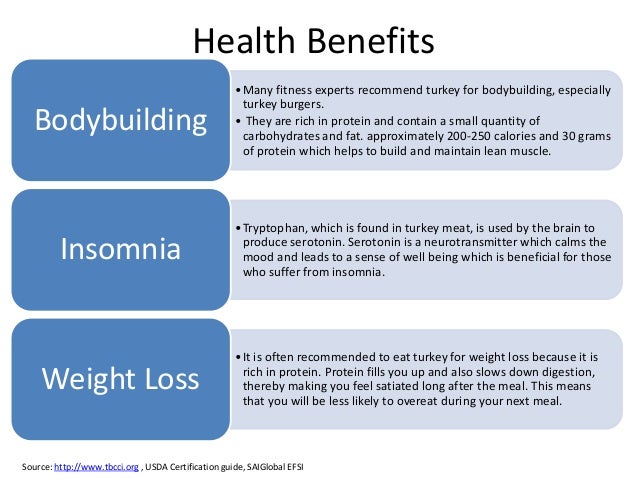 Health Benefits

Bodybuilding

• Many fitness experts recommend turkey for bodybuilding, especially turkey burgers.
• They are rich in protein and contain a small quantity of carbohydrates and fat. approximately 200-250 calories and 30 grams of protein which helps to build and maintain lean muscle.

Insomnia

• Tryptophan, which is found in turkey meat, is used by the brain to produce serotonin. Serotonin is a neurotransmitter which calms the mood and leads to a sense of well being which is beneficial for those who suffer from insomnia.

Weight Loss

• It is often recommended to eat turkey for weight loss because it is rich in protein. Protein fills you up and also slows down digestion, thereby making you feel satiated long after the meal. This means that you will be less likely to overeat during your next meal.

Source: http://www.tbcci.org , USDA Certification guide, SAIGlobal EFSI